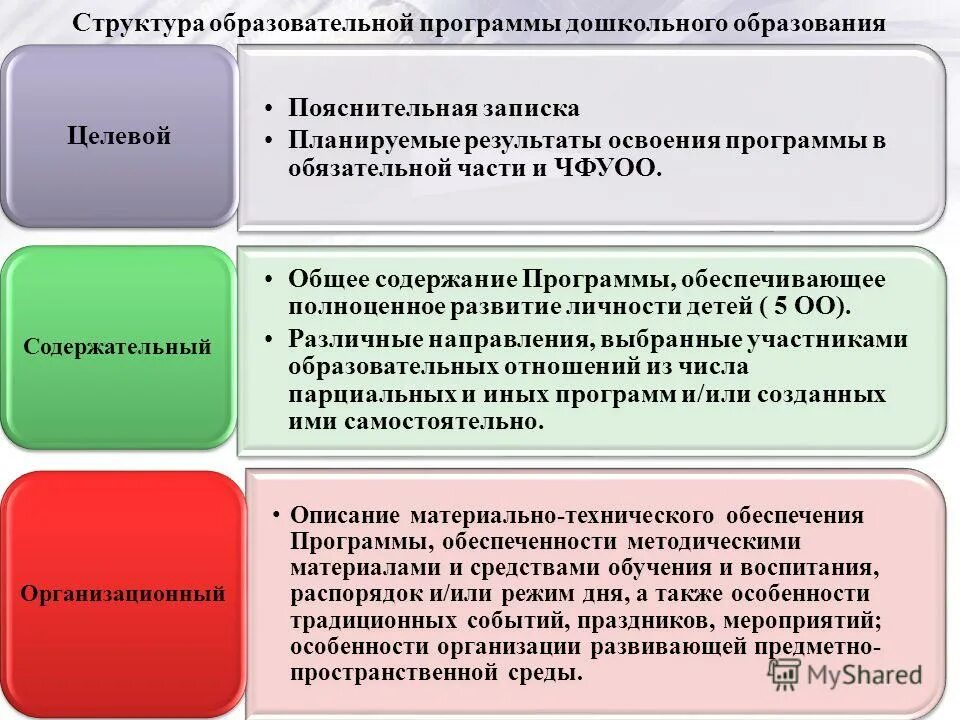 Структура образовательной программы дошкольного образования

Целевой

• Пояснительная записка
• Планируемые результаты освоения программы в обязательной части и ЧФУОО.

Содержательный

• Общее содержание Программы, обеспечивающее полноценное развитие личности детей ( 5 ОО).
• Различные направления, выбранные участниками образовательных отношений из числа парциальных и иных программ и/или созданных ими самостоятельно.

Организационный

• Описание материально-технического обеспечения Программы, обеспеченности методическими материалами и средствами обучения и воспитания, распорядок и/или режим дня, а также особенности традиционных событий, праздников, мероприятий; особенности организации развивающей предметно-пространственной среды.

MyShared